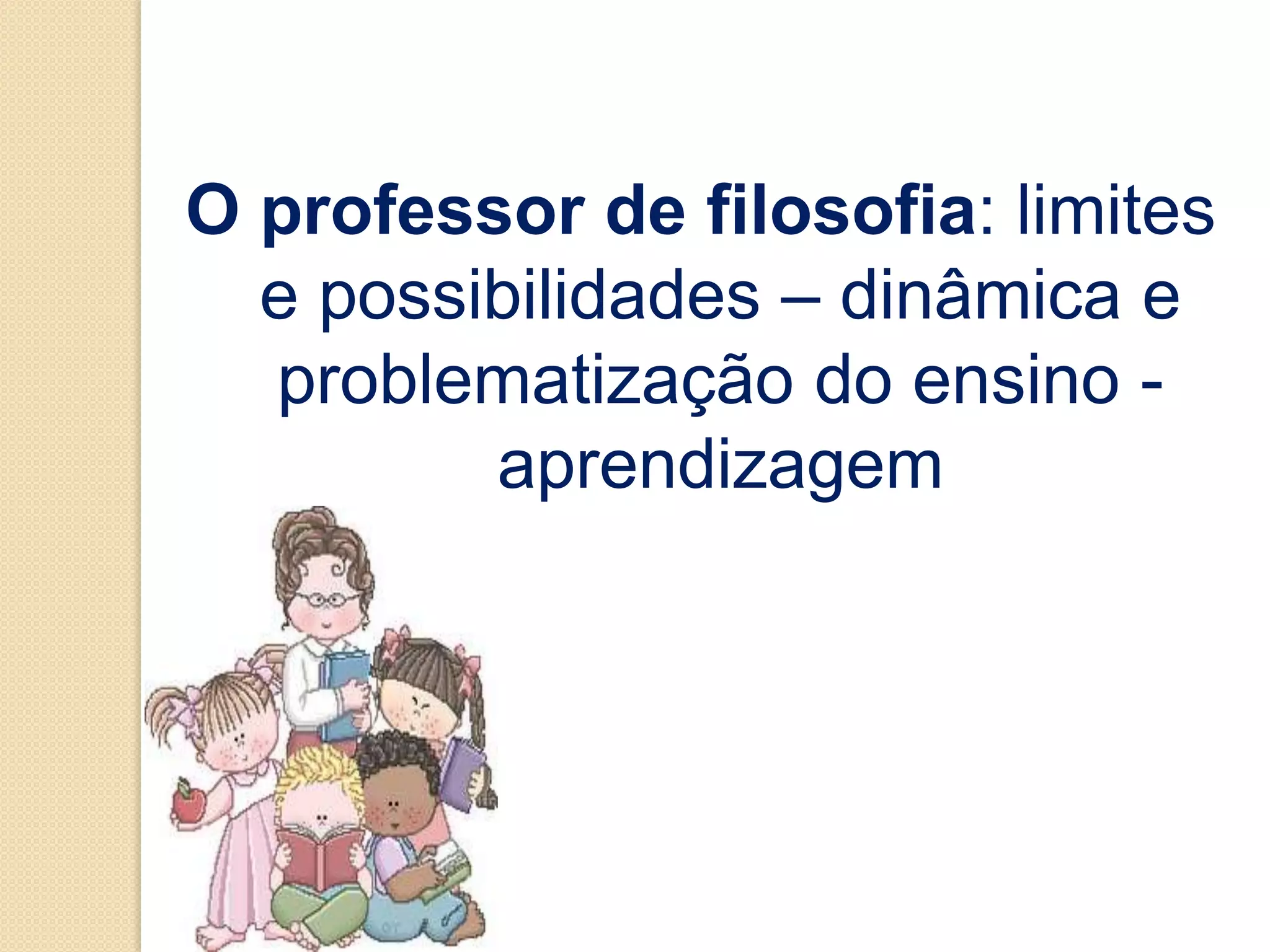 O professor de filosofia: limites e possibilidades – dinâmica e problematização do ensino - aprendizagem